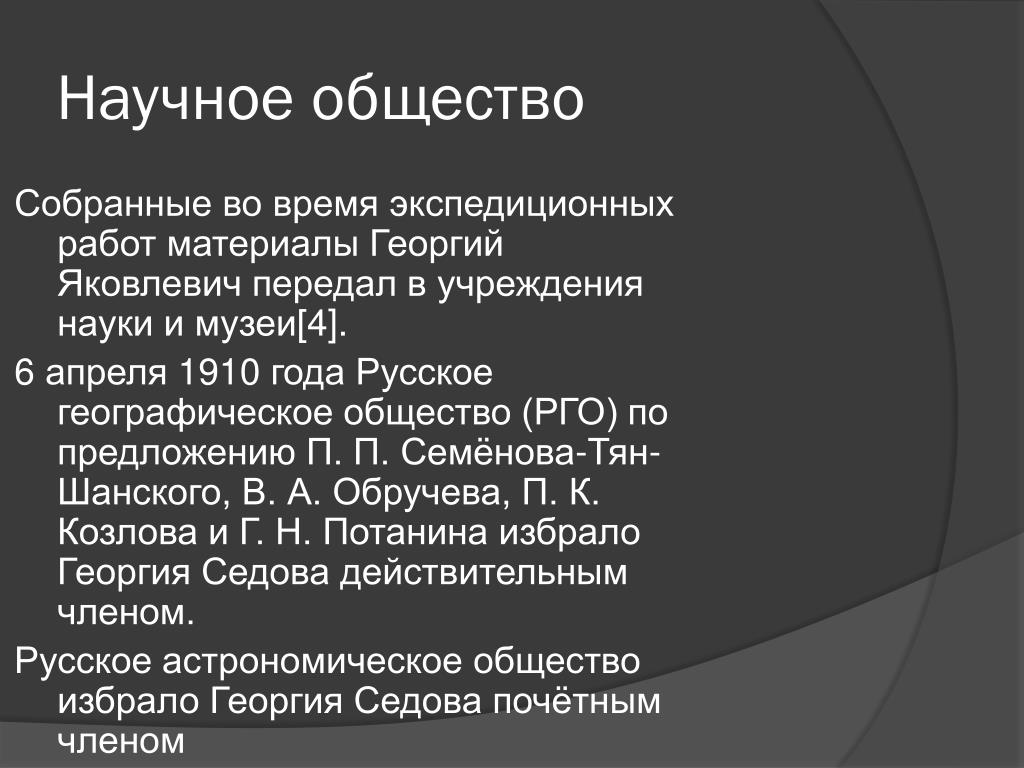 Научное общество

Собранные во время экспедиционных работ материалы Георгий Яковлевич передал в учреждения науки и музеи[4].

6 апреля 1910 года Русское географическое общество (РГО) по предложению П. П. Семёнова-Тян-Шанского, В. А. Обручева, П. К. Козлова и Г. Н. Потанина избрало Георгия Седова действительным членом.

Русское астрономическое общество избрало Георгия Седова почётным членом